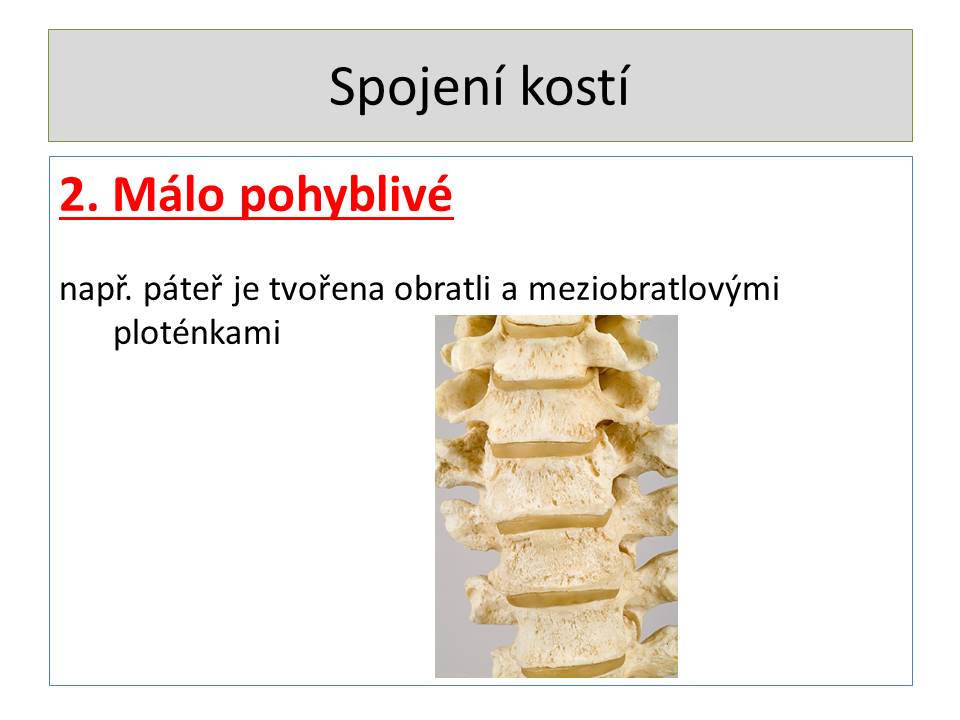 Spojení kostí

2. Málo pohyblivé

např. páteř je tvořena obratli a meziobratlovými ploténkami